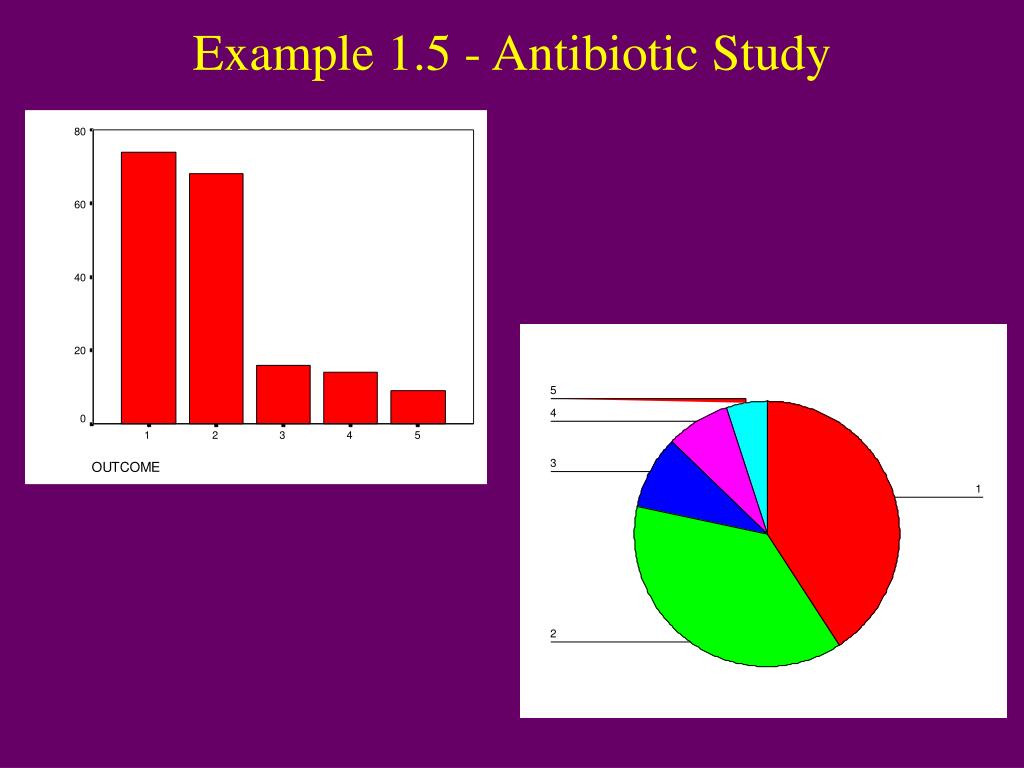 Example 1.5 - Antibiotic Study

80
60
40
20
0
1
2
3
4
5
OUTCOME

5
4
3
1
2